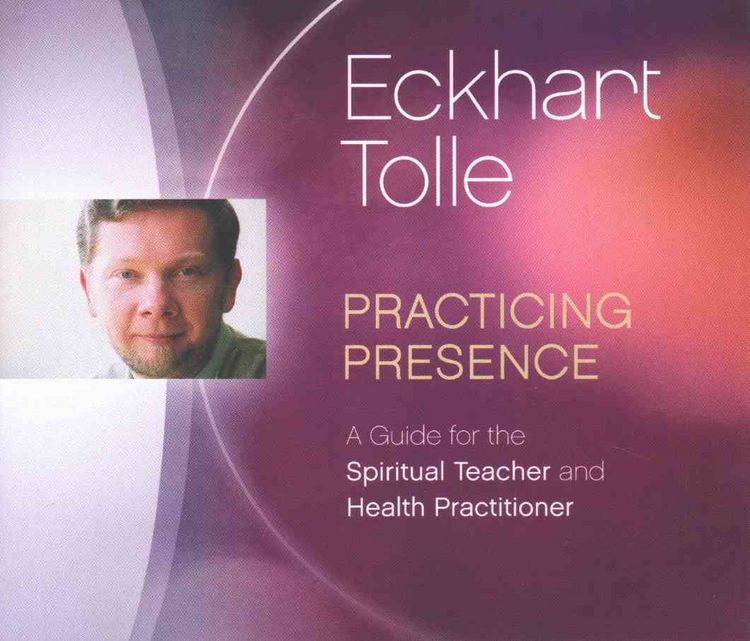 Eckhart Tolle

PRACTICING PRESENCE

A Guide for the Spiritual Teacher and Health Practitioner